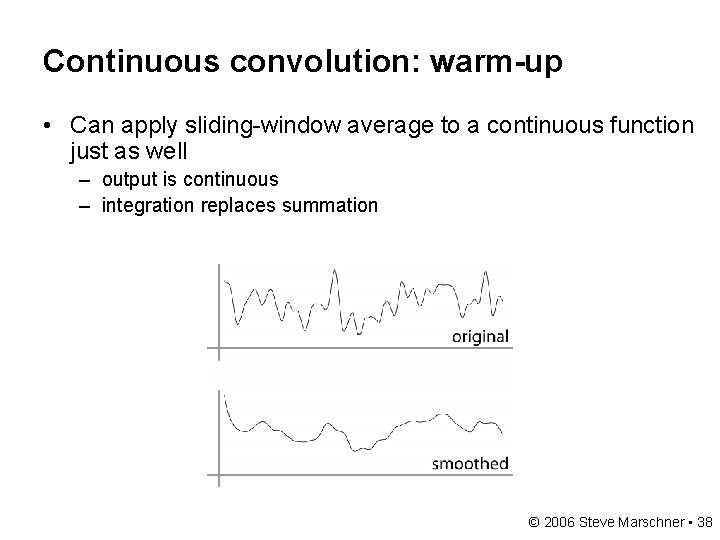 Continuous convolution: warm-up

• Can apply sliding-window average to a continuous function just as well
– output is continuous
– integration replaces summation

original

smoothed

© 2006 Steve Marschner • 38